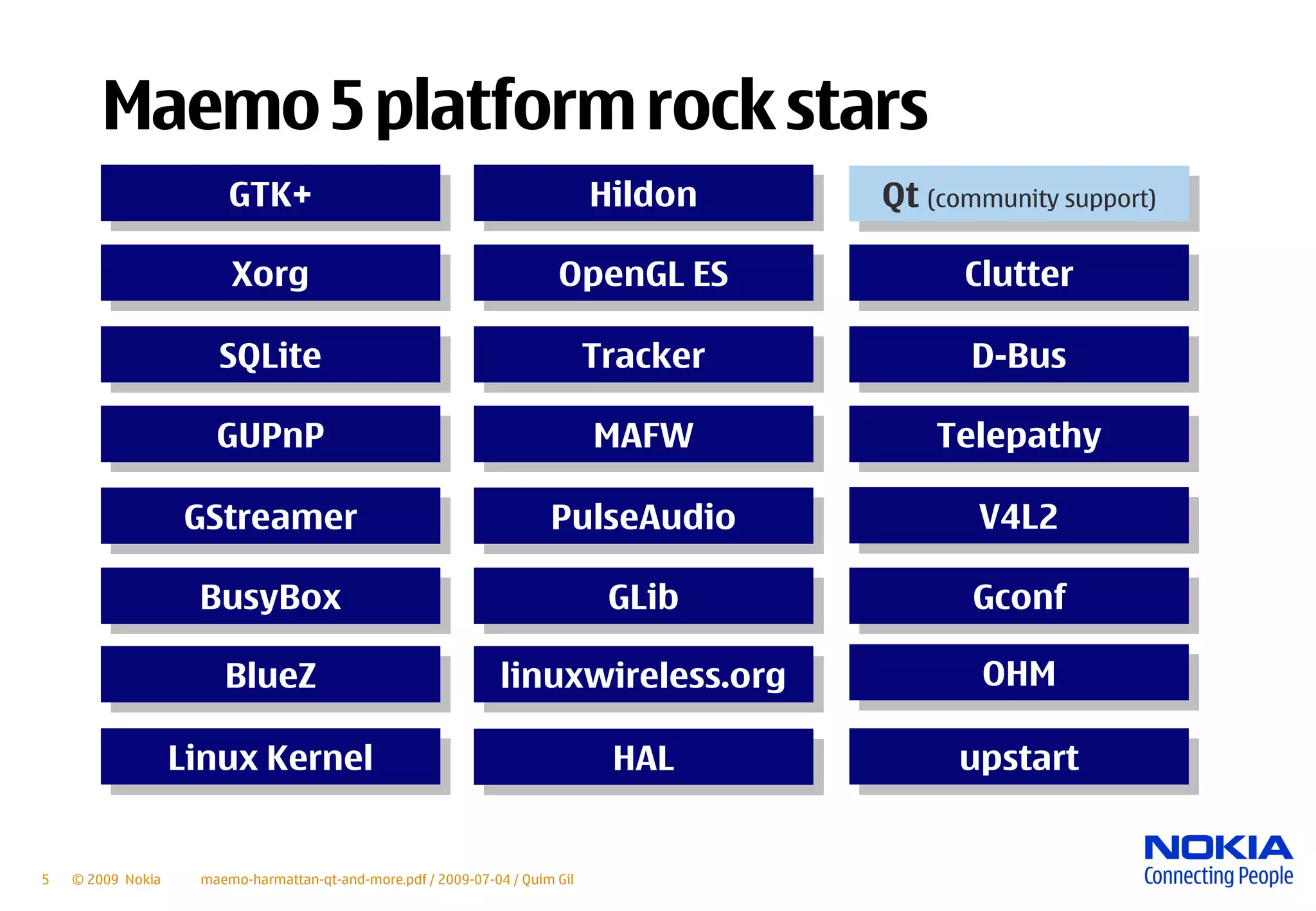 Maemo 5 platform rock stars

GTK+

Xorg

SQLite

GUPnP

GStreamer

BusyBox

BlueZ

Linux Kernel

Hildon

OpenGL ES

Tracker

MAFW

PulseAudio

GLib

linuxwireless.org

HAL

Qt (community support)

Clutter

D-Bus

Telepathy

V4L2

Gconf

OHM

upstart

5 © 2009 Nokia maemo-harmattan-qt-and-more.pdf / 2009-07-04 / Quim Gil

NOKIA
Connecting People